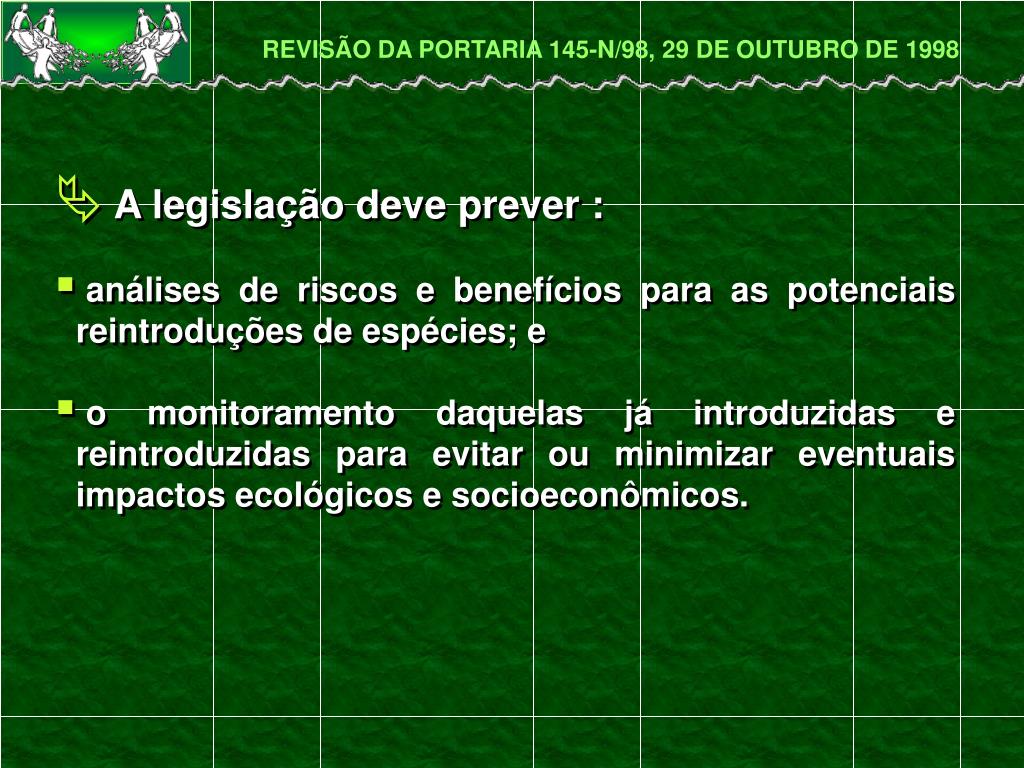 REVISÃO DA PORTARIA 145-N/98, 29 DE OUTUBRO DE 1998

A legislação deve prever :

análises de riscos e benefícios para as potenciais reintroduções de espécies; e

o monitoramento daquelas já introduzidas e reintroduzidas para evitar ou minimizar eventuais impactos ecológicos e socioeconômicos.